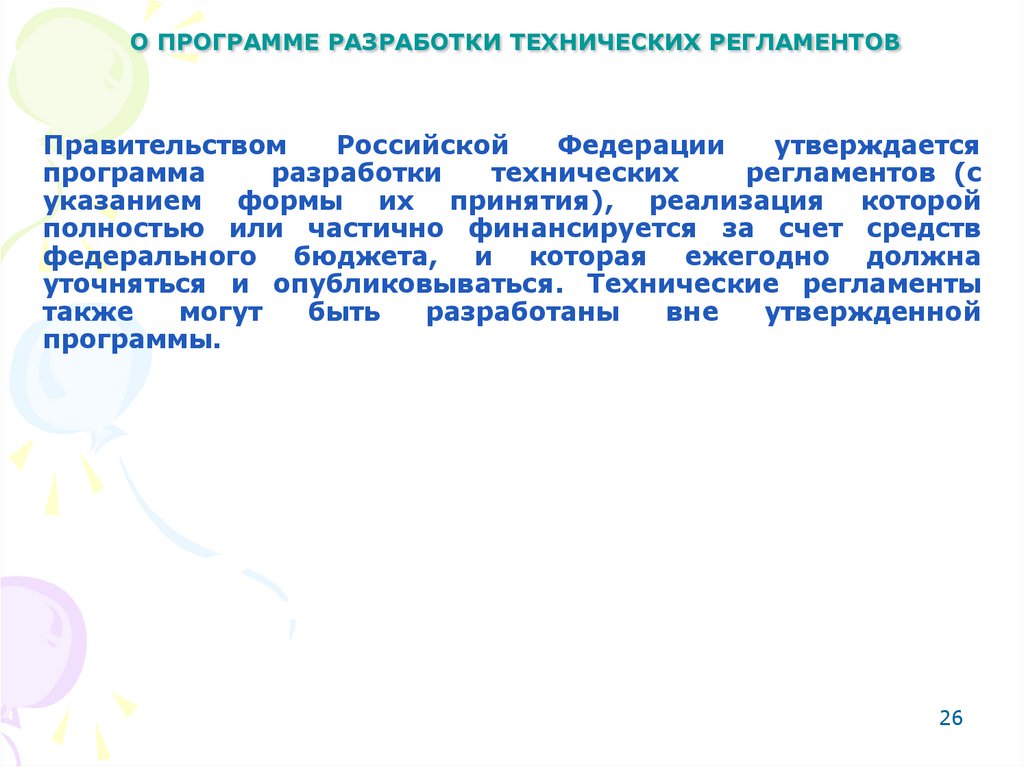 О ПРОГРАММЕ РАЗРАБОТКИ ТЕХНИЧЕСКИХ РЕГЛАМЕНТОВ

Правительством Российской Федерации утверждается программа разработки технических регламентов (с указанием формы их принятия), реализация которой полностью или частично финансируется за счет средств федерального бюджета, и которая ежегодно должна уточняться и опубликовываться. Технические регламенты также могут быть разработаны вне утвержденной программы.

26